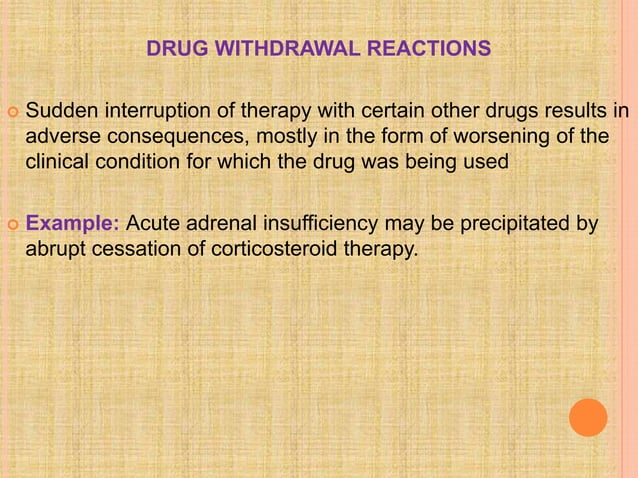 DRUG WITHDRAWAL REACTIONS

Sudden interruption of therapy with certain other drugs results in adverse consequences, mostly in the form of worsening of the clinical condition for which the drug was being used

Example: Acute adrenal insufficiency may be precipitated by abrupt cessation of corticosteroid therapy.